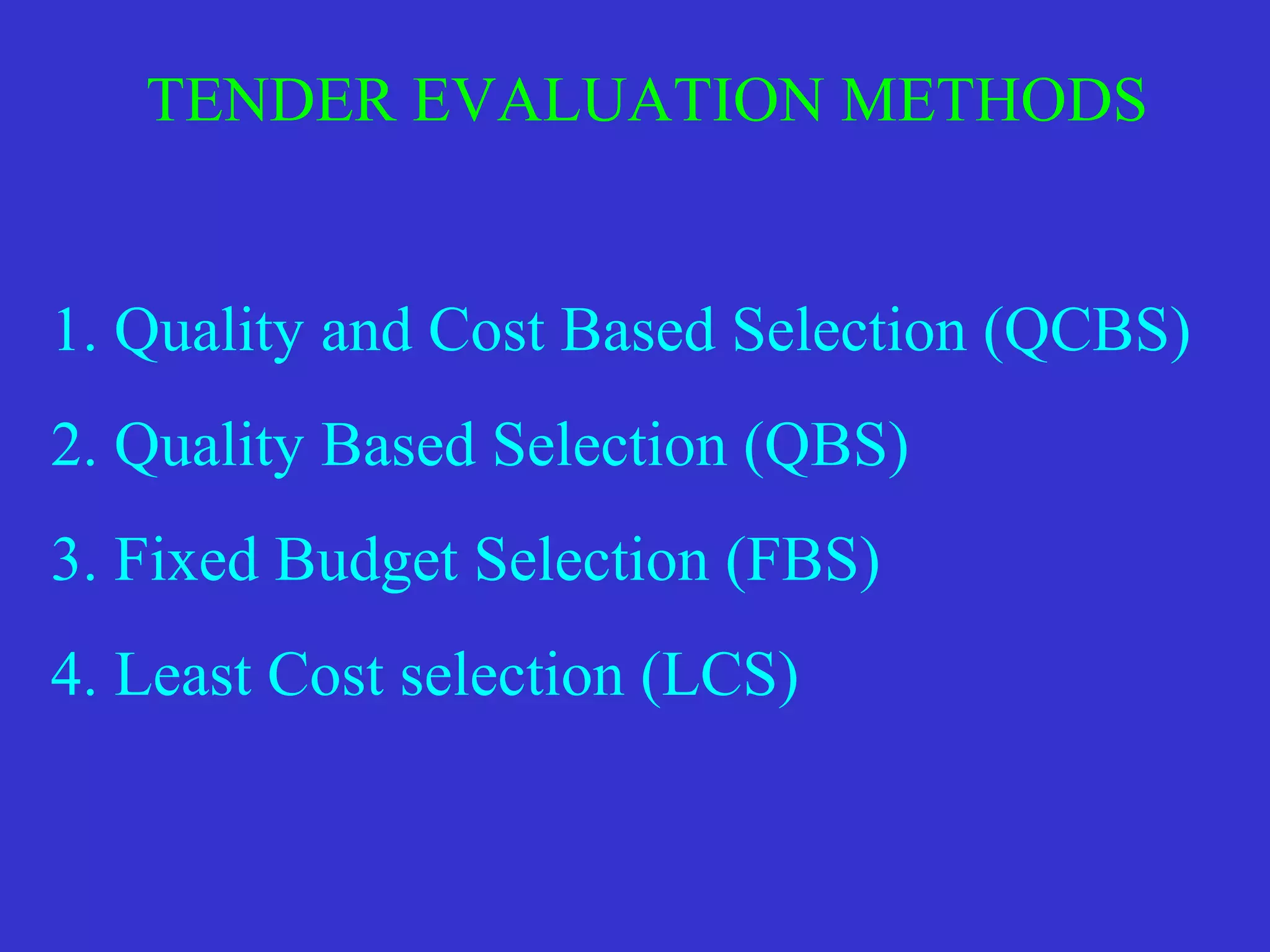 TENDER EVALUATION METHODS

1. Quality and Cost Based Selection (QCBS)

2. Quality Based Selection (QBS)

3. Fixed Budget Selection (FBS)

4. Least Cost selection (LCS)